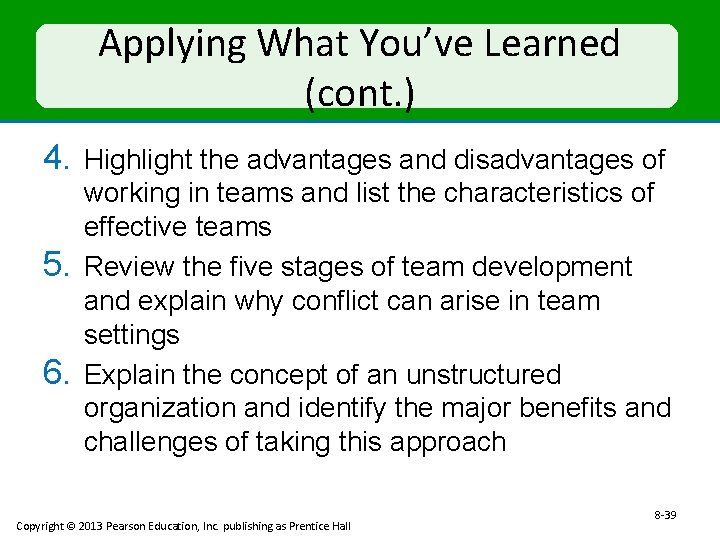 Applying What You've Learned (cont.)

4. Highlight the advantages and disadvantages of working in teams and list the characteristics of effective teams

5. Review the five stages of team development and explain why conflict can arise in team settings

6. Explain the concept of an unstructured organization and identify the major benefits and challenges of taking this approach

8-39

Copyright © 2013 Pearson Education, Inc. publishing as Prentice Hall